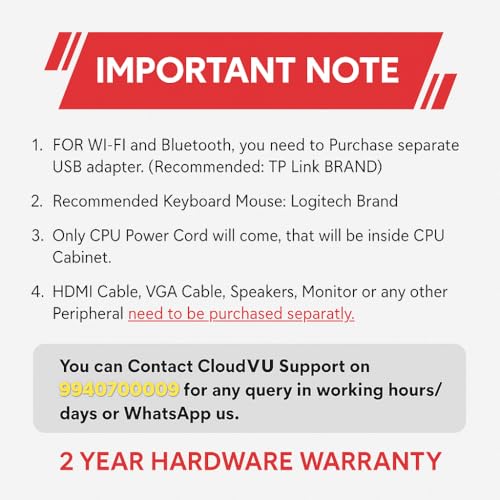 IMPORTANT NOTE

1. FOR WI-FI and Bluetooth, you need to Purchase separate USB adapter. (Recommended: TP Link BRAND)

2. Recommended Keyboard Mouse: Logitech Brand

3. Only CPU Power Cord will come, that will be inside CPU Cabinet.

4. HDMI Cable, VGA Cable, Speakers, Monitor or any other Peripheral need to be purchased separatly.

You can Contact CloudVU Support on 9940700009 for any query in working hours/ days or WhatsApp us.

2 YEAR HARDWARE WARRANTY